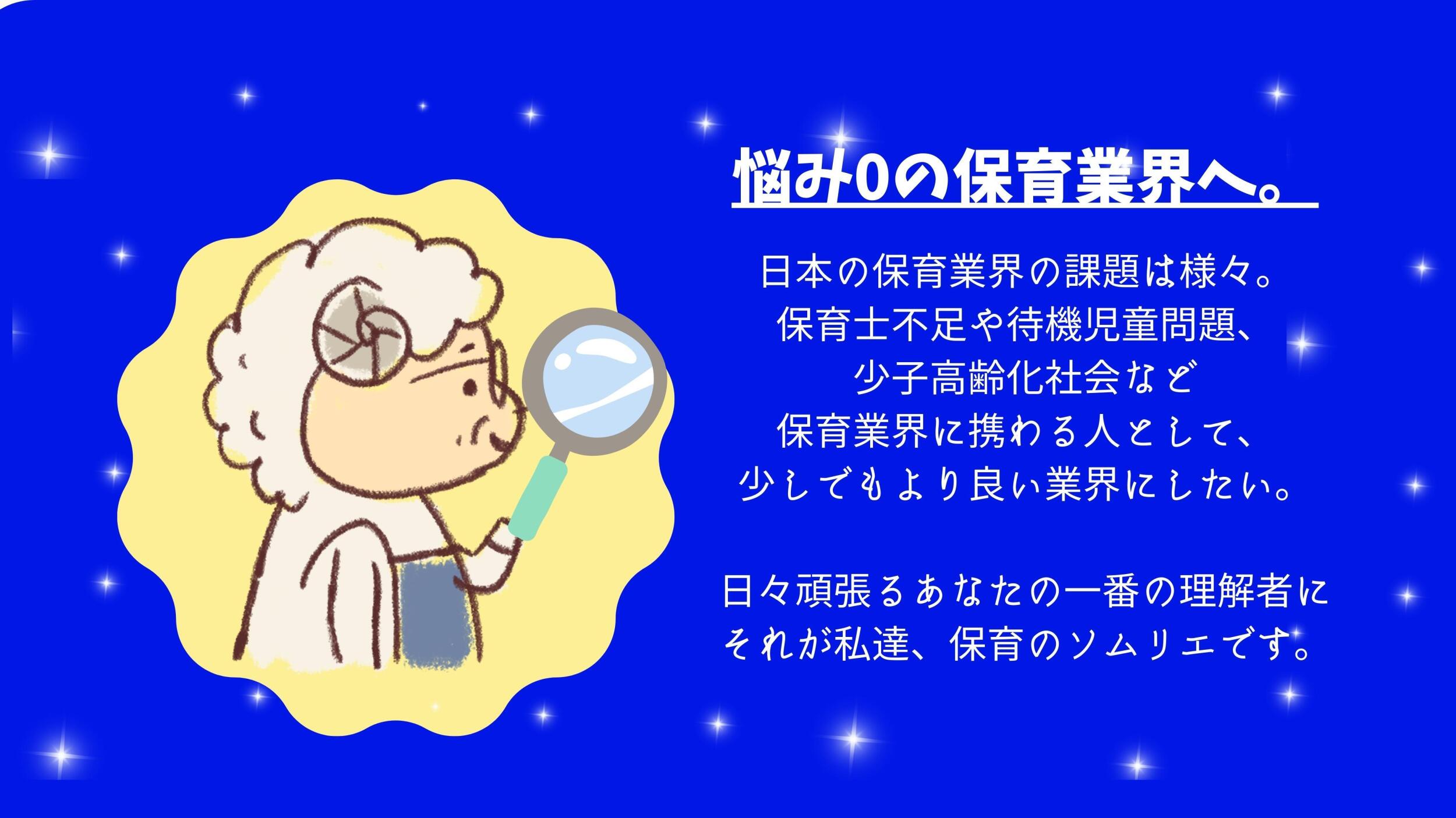 悩み0の保育業界へ。

日本の保育業界の課題は様々。
保育士不足や待機児童問題、
少子高齢化社会など
保育業界に携わる人として、
少しでもより良い業界にしたい。

日々頑張るあなたの一番の理解者に
それが私達、保育のソムリエです。